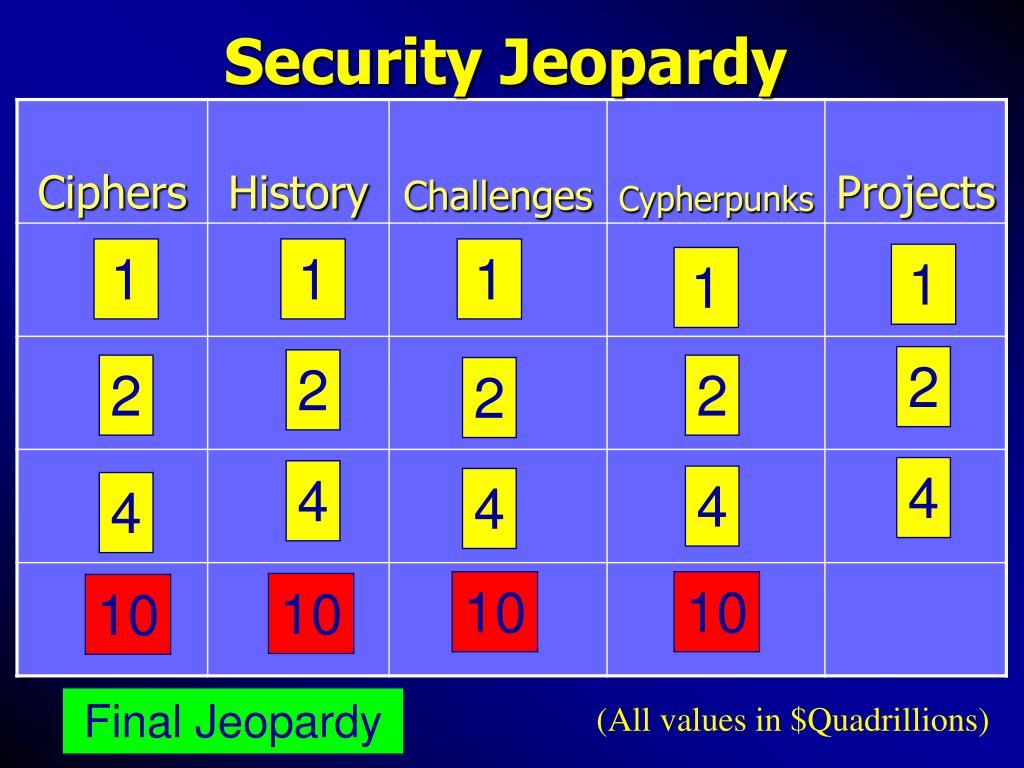 Security Jeopardy

| Ciphers | History | Challenges | Cypherpunks | Projects |
|---|---|---|---|---|
| 1 | 1 | 1 | 1 | 1 |
| 2 | 2 | 2 | 2 | 2 |
| 4 | 4 | 4 | 4 | 4 |
| 10 | 10 | 10 | 10 | |

Final Jeopardy

(All values in \$Quadrillions)